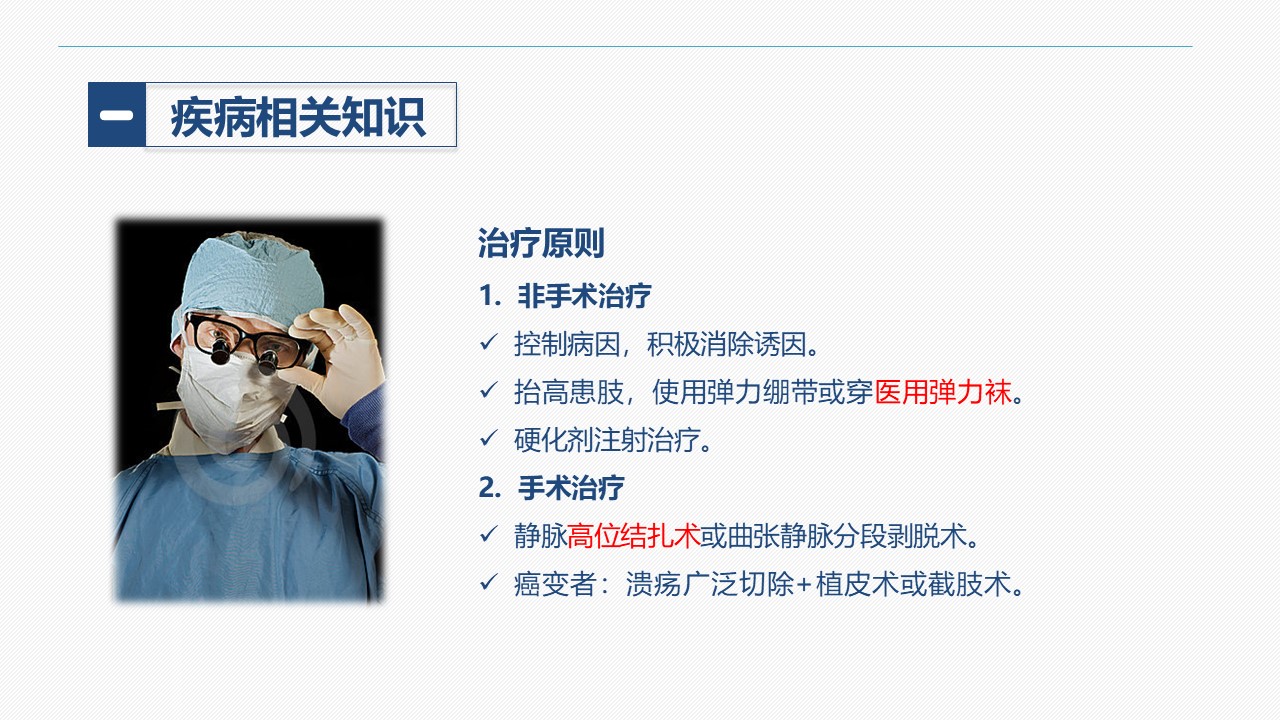 一 疾病相关知识

治疗原则

1. 非手术治疗

✓ 控制病因，积极消除诱因。

✓ 抬高患肢，使用弹力绷带或穿医用弹力袜。

✓ 硬化剂注射治疗。

2. 手术治疗

✓ 静脉高位结扎术或曲张静脉分段剥脱术。

✓ 癌变者：溃疡广泛切除+植皮术或截肢术。